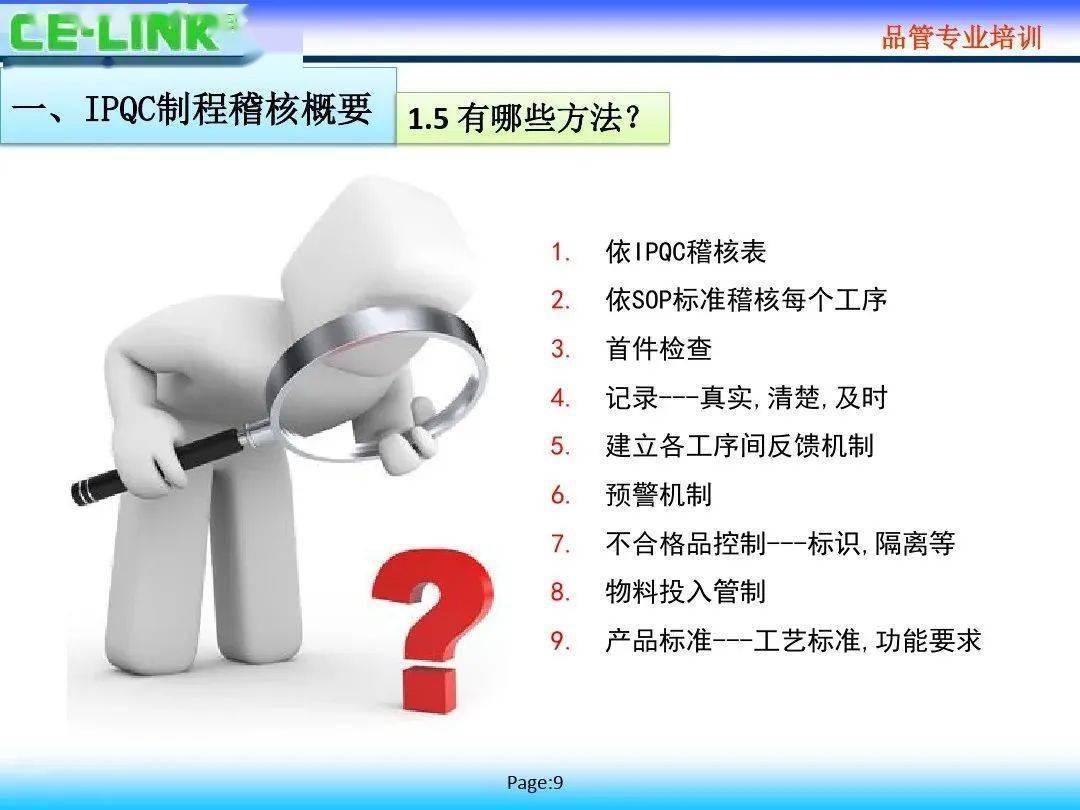 CE-LINK

品管专业培训

一、IPQC制程稽核概要

1.5 有哪些方法?

1. 依IPQC稽核表
2. 依SOP标准稽核每个工序
3. 首件检查
4. 记录---真实,清楚,及时
5. 建立各工序间反馈机制
6. 预警机制
7. 不合格品控制---标识,隔离等
8. 物料投入管制
9. 产品标准---工艺标准,功能要求

Page:9